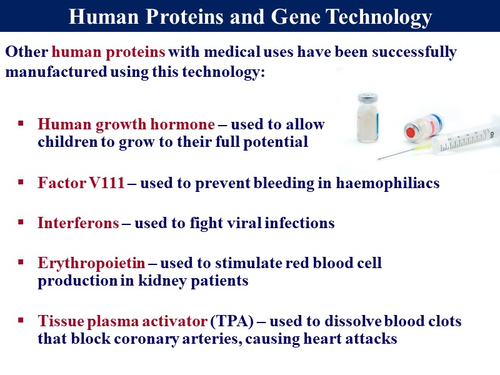 Human Proteins and Gene Technology

Other human proteins with medical uses have been successfully manufactured using this technology:

▪ Human growth hormone – used to allow children to grow to their full potential

▪ Factor V111 – used to prevent bleeding in haemophiliacs

▪ Interferons – used to fight viral infections

▪ Erythropoietin – used to stimulate red blood cell production in kidney patients

▪ Tissue plasma activator (TPA) – used to dissolve blood clots that block coronary arteries, causing heart attacks